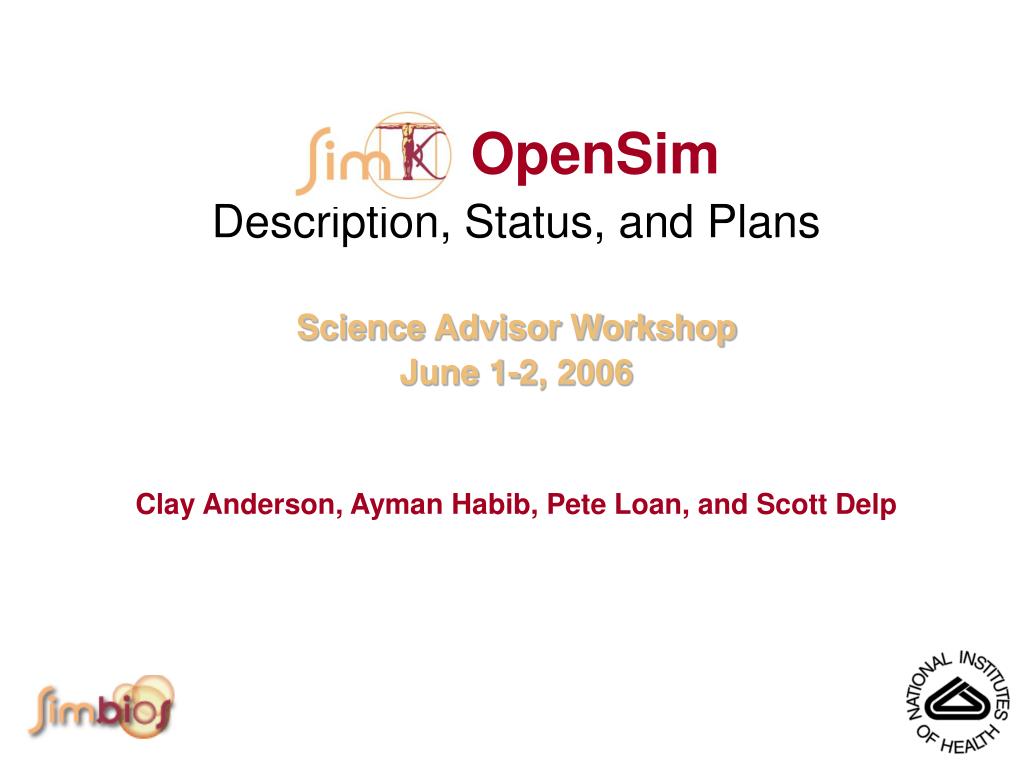 SimTK OpenSim

Description, Status, and Plans

Science Advisor Workshop
June 1-2, 2006

Clay Anderson, Ayman Habib, Pete Loan, and Scott Delp

Simbios

NATIONAL INSTITUTES OF HEALTH